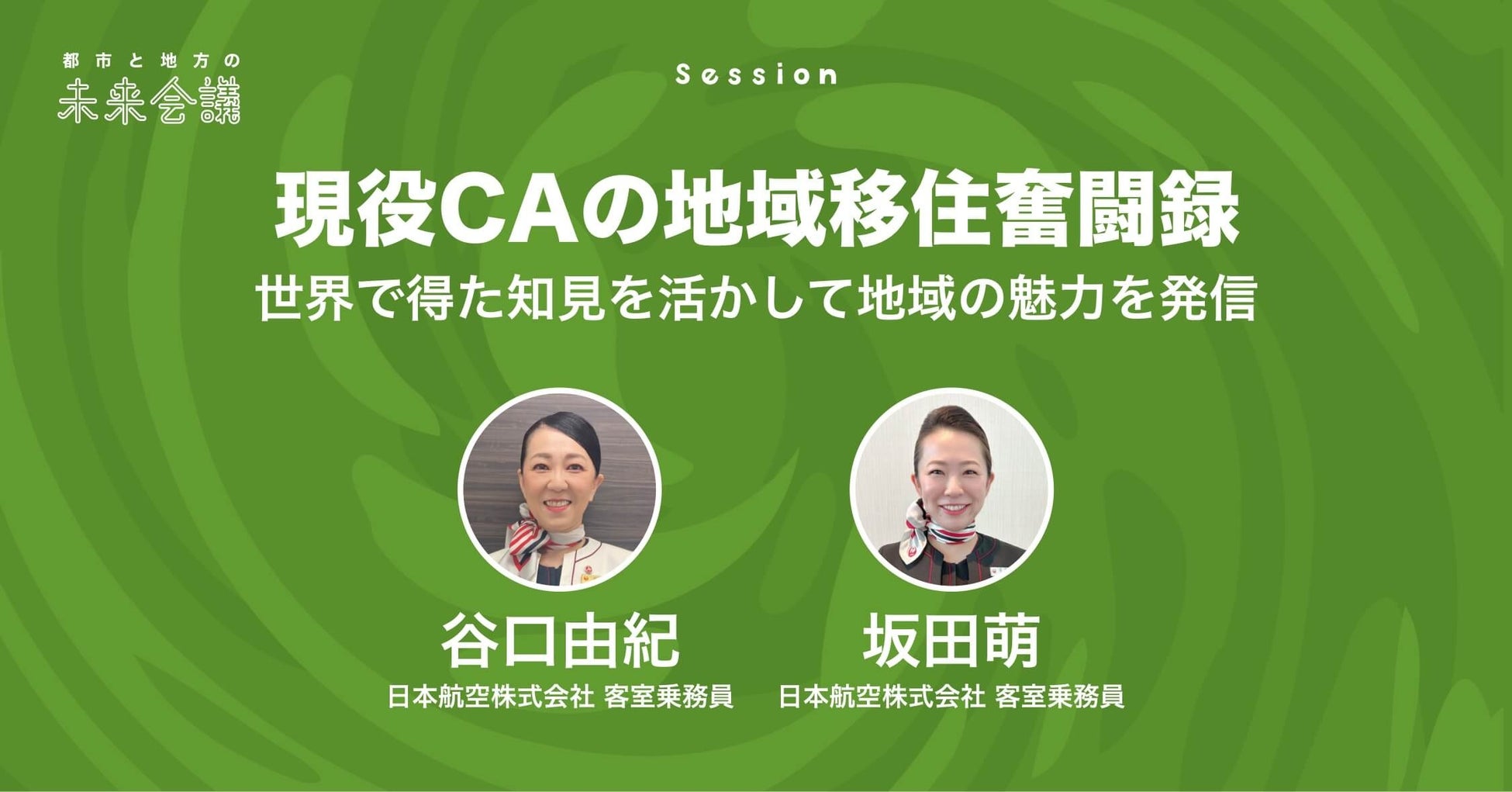 都市と地方の
未来会議

Session

現役CAの地域移住奮闘録
世界で得た知見を活かして地域の魅力を発信

谷口由紀
日本航空株式会社 客室乗務員

坂田萌
日本航空株式会社 客室乗務員